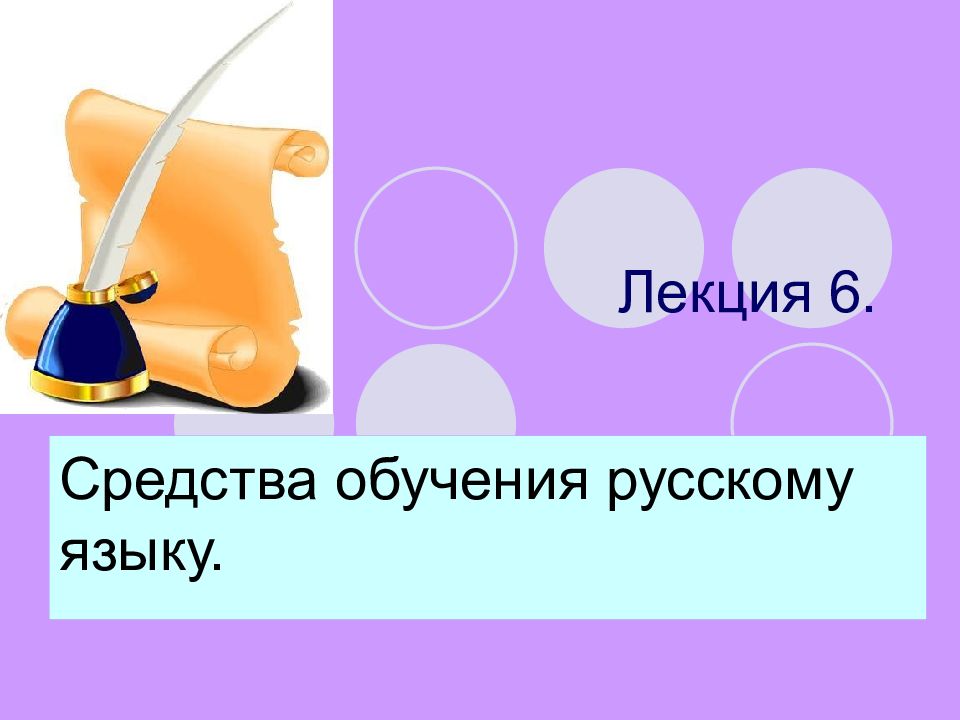 Лекция 6.

Средства обучения русскому языку.